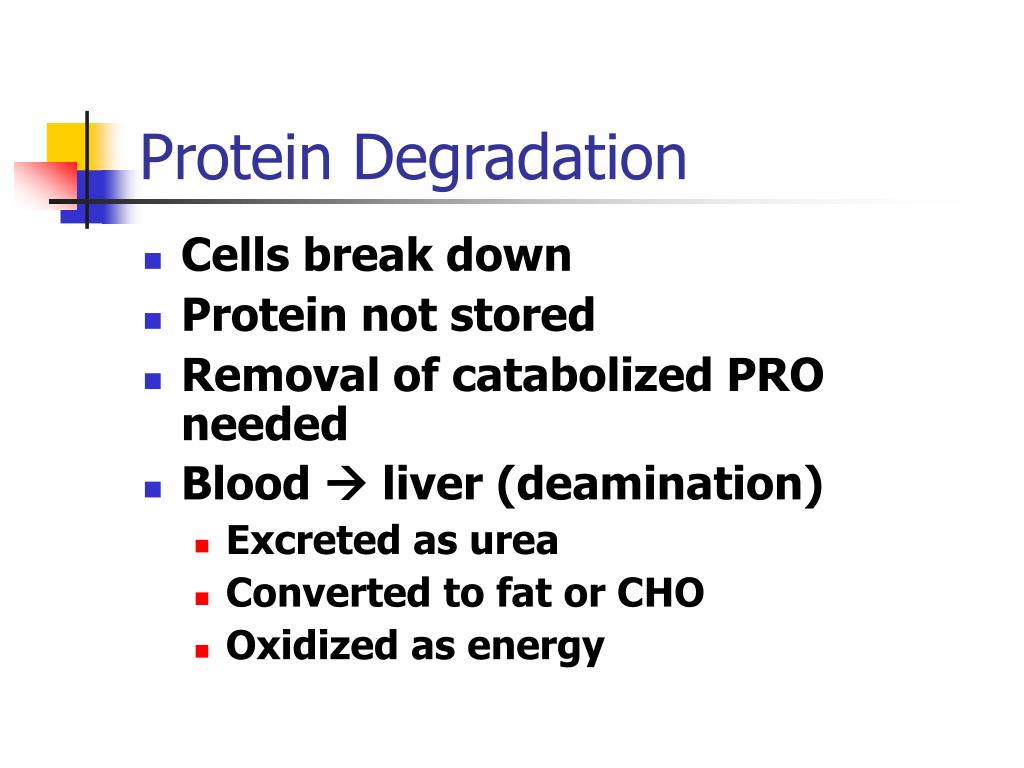 Protein Degradation

- Cells break down
- Protein not stored
- Removal of catabolized PRO needed
- Blood → liver (deamination)
  - Excreted as urea
  - Converted to fat or CHO
  - Oxidized as energy